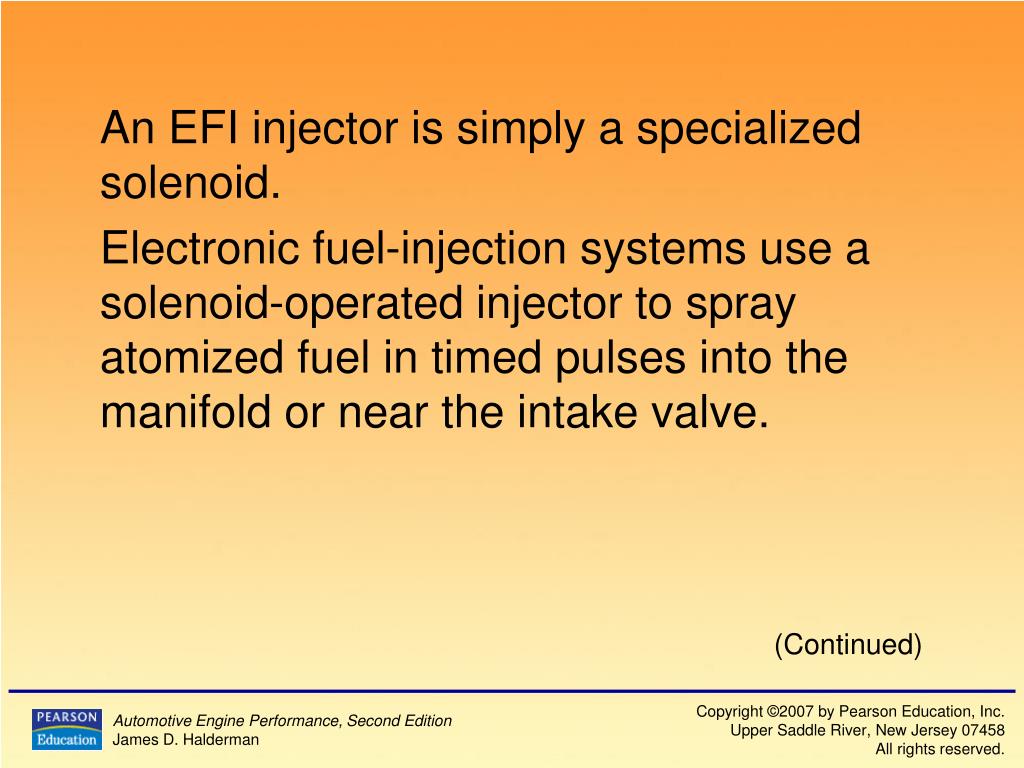 An EFI injector is simply a specialized solenoid.

Electronic fuel-injection systems use a solenoid-operated injector to spray atomized fuel in timed pulses into the manifold or near the intake valve.

(Continued)

PEARSON
Education

Automotive Engine Performance, Second Edition
James D. Halderman

Copyright ©2007 by Pearson Education, Inc.
Upper Saddle River, New Jersey 07458
All rights reserved.